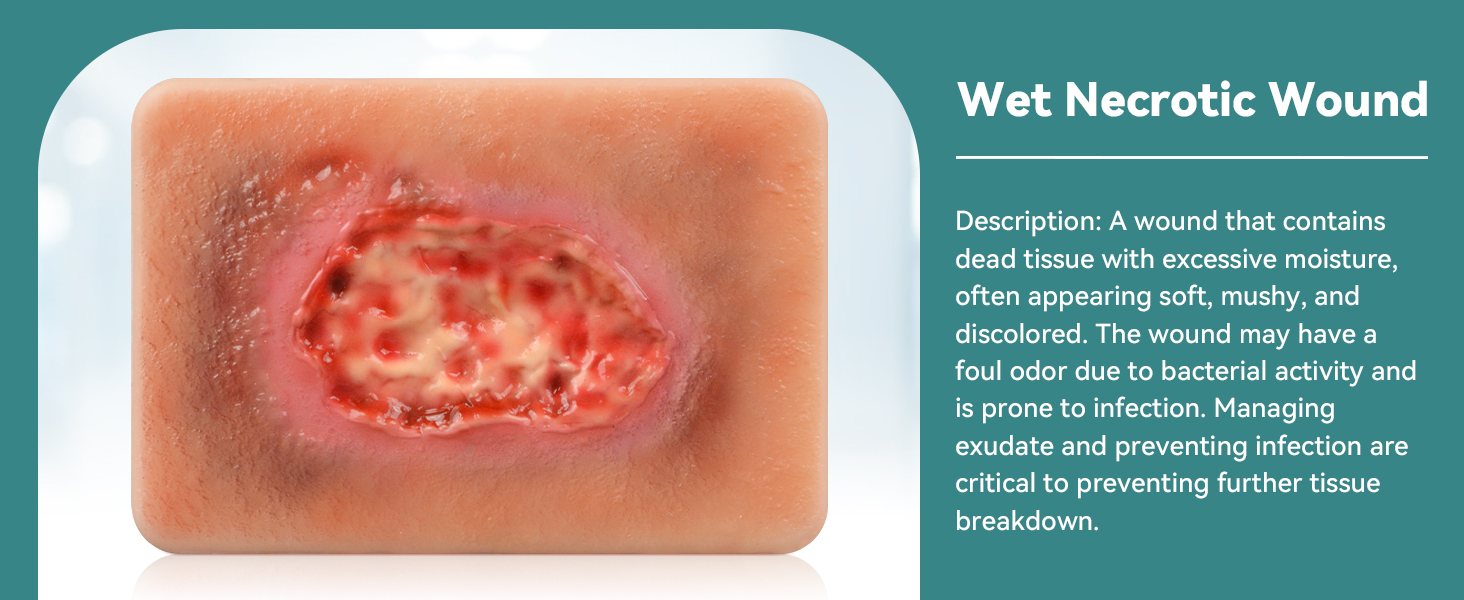 Wet Necrotic Wound

Description: A wound that contains dead tissue with excessive moisture, often appearing soft, mushy, and discolored. The wound may have a foul odor due to bacterial activity and is prone to infection. Managing exudate and preventing infection are critical to preventing further tissue breakdown.